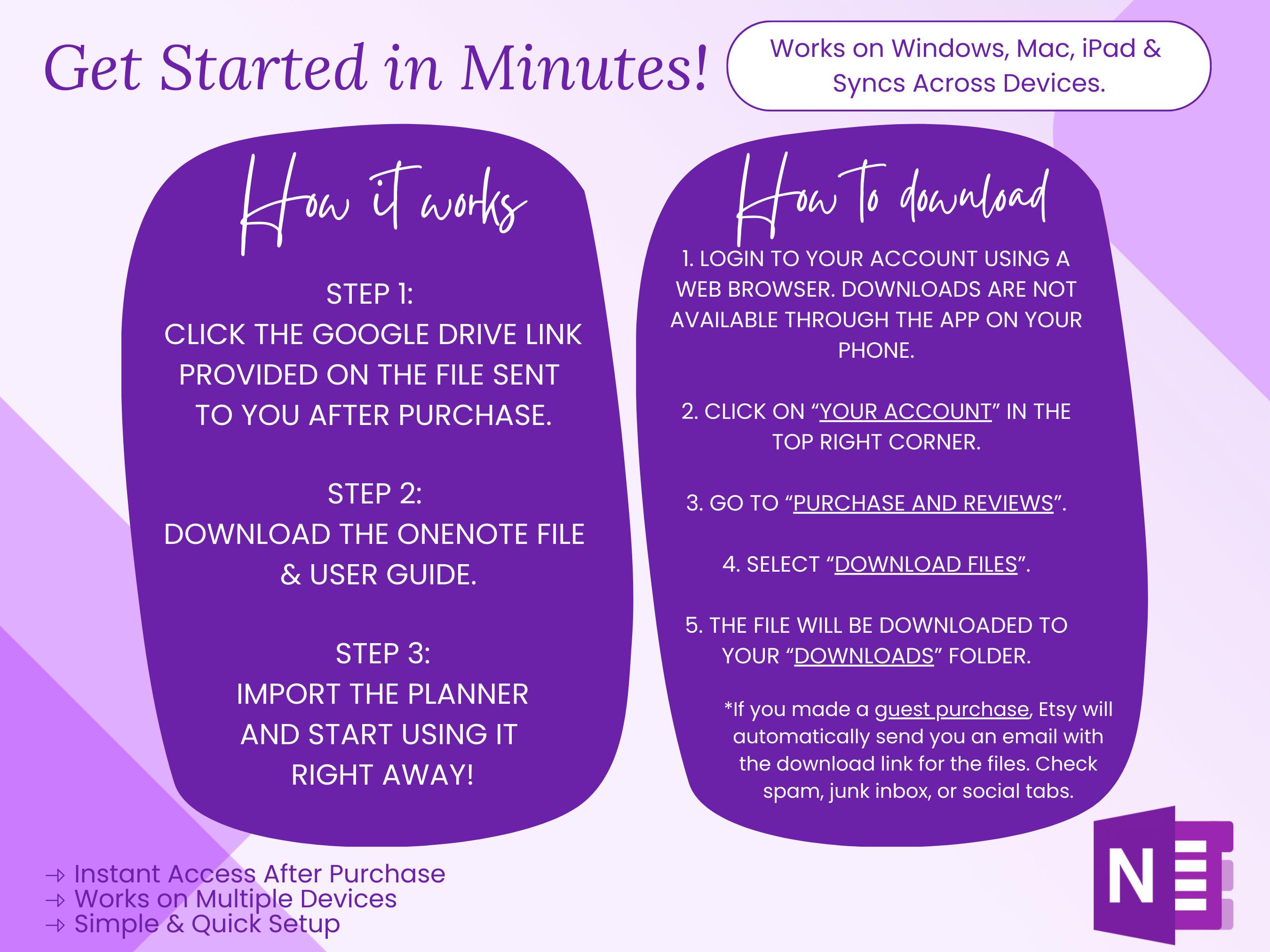 Get Started in Minutes!

Works on Windows, Mac, iPad & Syncs Across Devices.

How it works

STEP 1:
CLICK THE GOOGLE DRIVE LINK PROVIDED ON THE FILE SENT TO YOU AFTER PURCHASE.

STEP 2:
DOWNLOAD THE ONENOTE FILE & USER GUIDE.

STEP 3:
IMPORT THE PLANNER AND START USING IT RIGHT AWAY!

How to download

1. LOGIN TO YOUR ACCOUNT USING A WEB BROWSER. DOWNLOADS ARE NOT AVAILABLE THROUGH THE APP ON YOUR PHONE.

2. CLICK ON “YOUR ACCOUNT” IN THE TOP RIGHT CORNER.

3. GO TO “PURCHASE AND REVIEWS”.

4. SELECT “DOWNLOAD FILES”.

5. THE FILE WILL BE DOWNLOADED TO YOUR “DOWNLOADS” FOLDER.

*If you made a guest purchase, Etsy will automatically send you an email with the download link for the files. Check spam, junk inbox, or social tabs.

→ Instant Access After Purchase
→ Works on Multiple Devices
→ Simple & Quick Setup

N